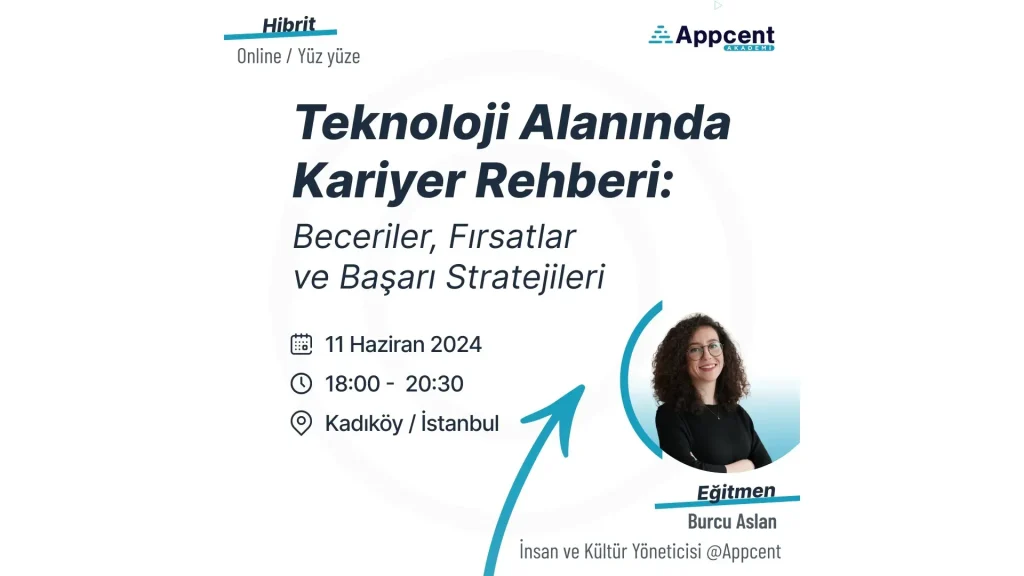 Hibrit
Online / Yüz yüze

Appcent
AKADEMİ

Teknoloji Alanında Kariyer Rehberi:
Beceriler, Fırsatlar ve Başarı Stratejileri

11 Haziran 2024
18:00 - 20:30
Kadıköy / İstanbul

Eğitmen
Burcu Aslan
İnsan ve Kültür Yöneticisi @Appcent